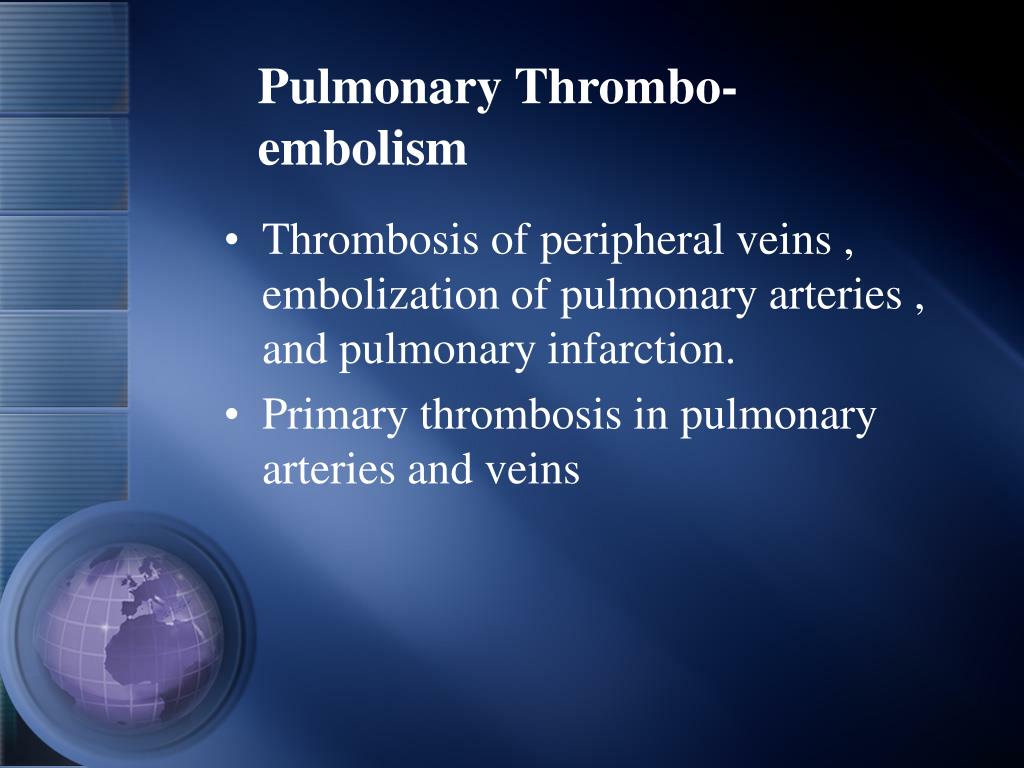 Pulmonary Thrombo-embolism

• Thrombosis of peripheral veins , embolization of pulmonary arteries , and pulmonary infarction.
• Primary thrombosis in pulmonary arteries and veins